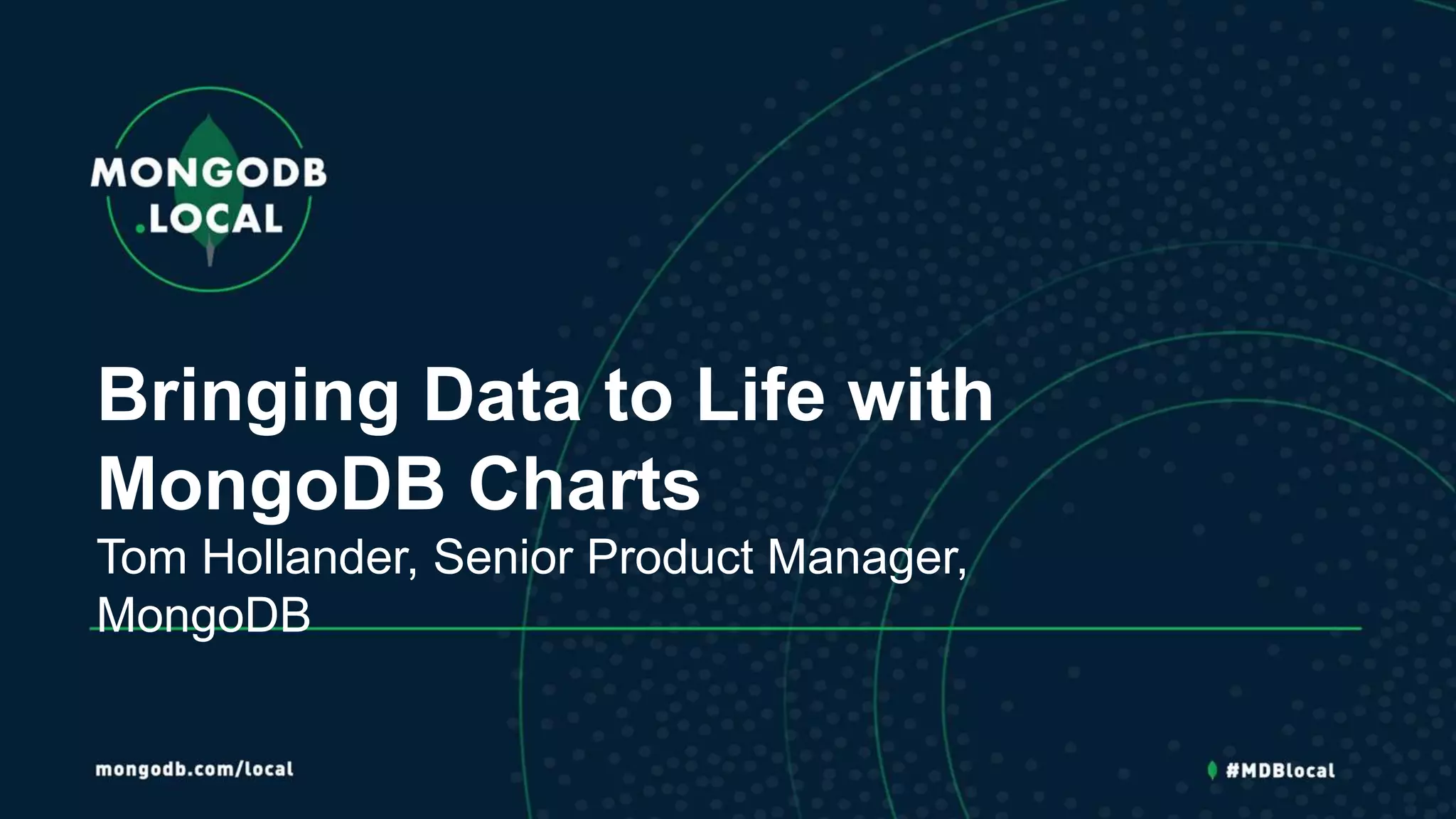 MONGODB
.LOCAL

Bringing Data to Life with MongoDB Charts

Tom Hollander, Senior Product Manager, MongoDB

mongodb.com/local

#MDBlocal